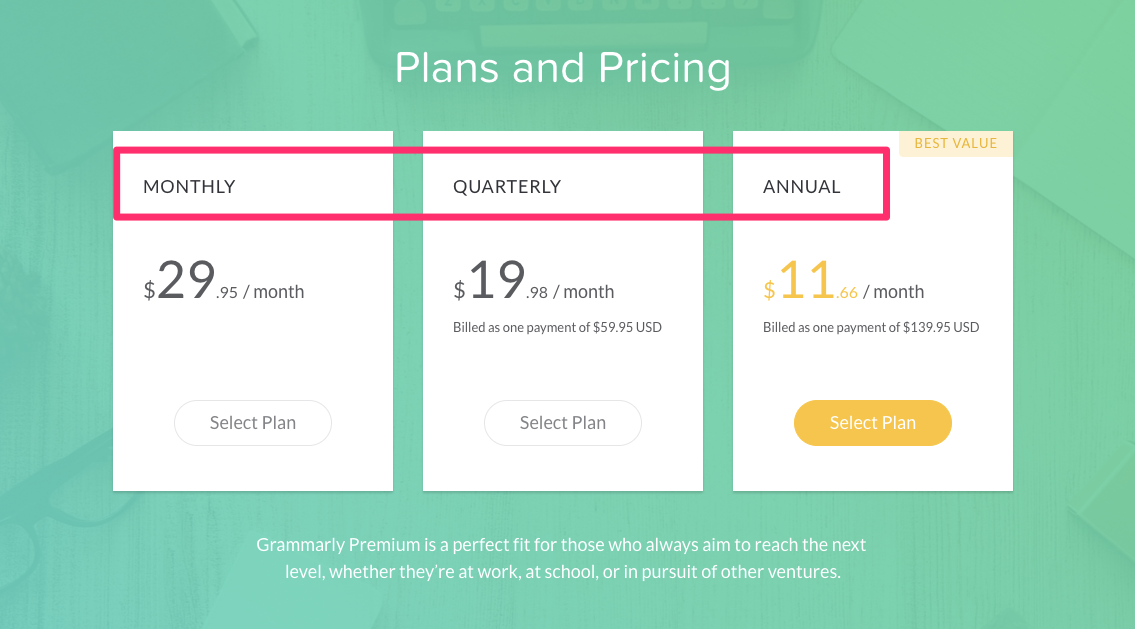 Plans and Pricing

MONTHLY

$29.95 / month

Select Plan

QUARTERLY

$19.98 / month

Billed as one payment of $59.95 USD

Select Plan

BEST VALUE

ANNUAL

$11.66 / month

Billed as one payment of $139.95 USD

Select Plan

Grammarly Premium is a perfect fit for those who always aim to reach the next level, whether they're at work, at school, or in pursuit of other ventures.